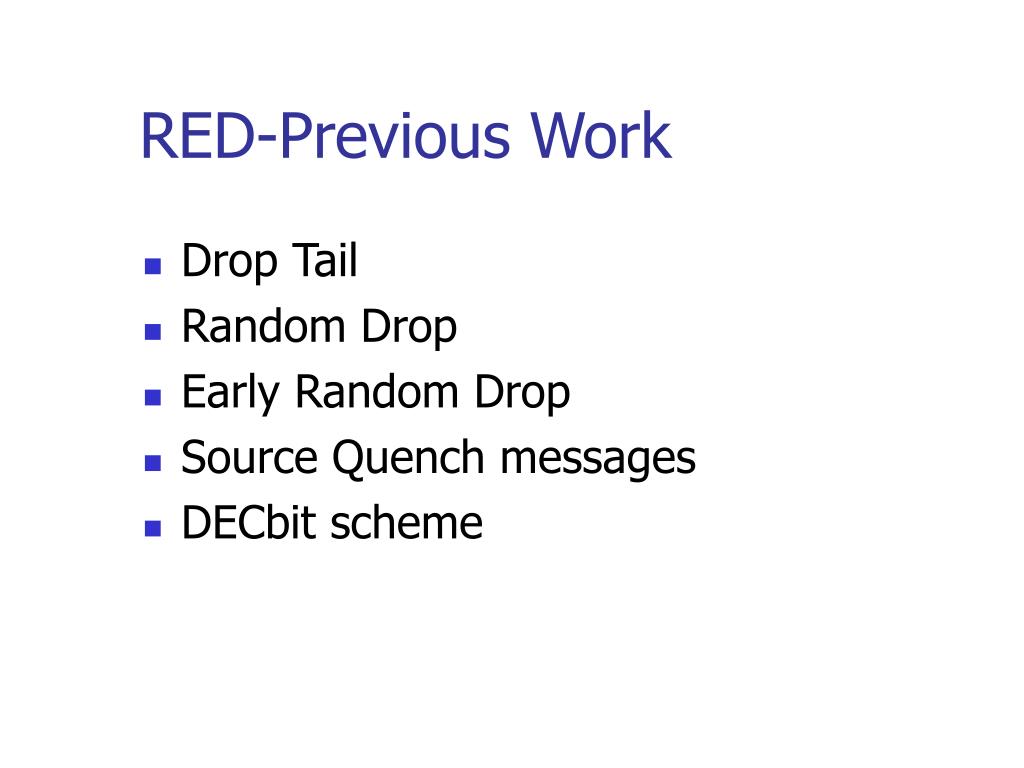 RED-Previous Work

- Drop Tail
- Random Drop
- Early Random Drop
- Source Quench messages
- DECbit scheme